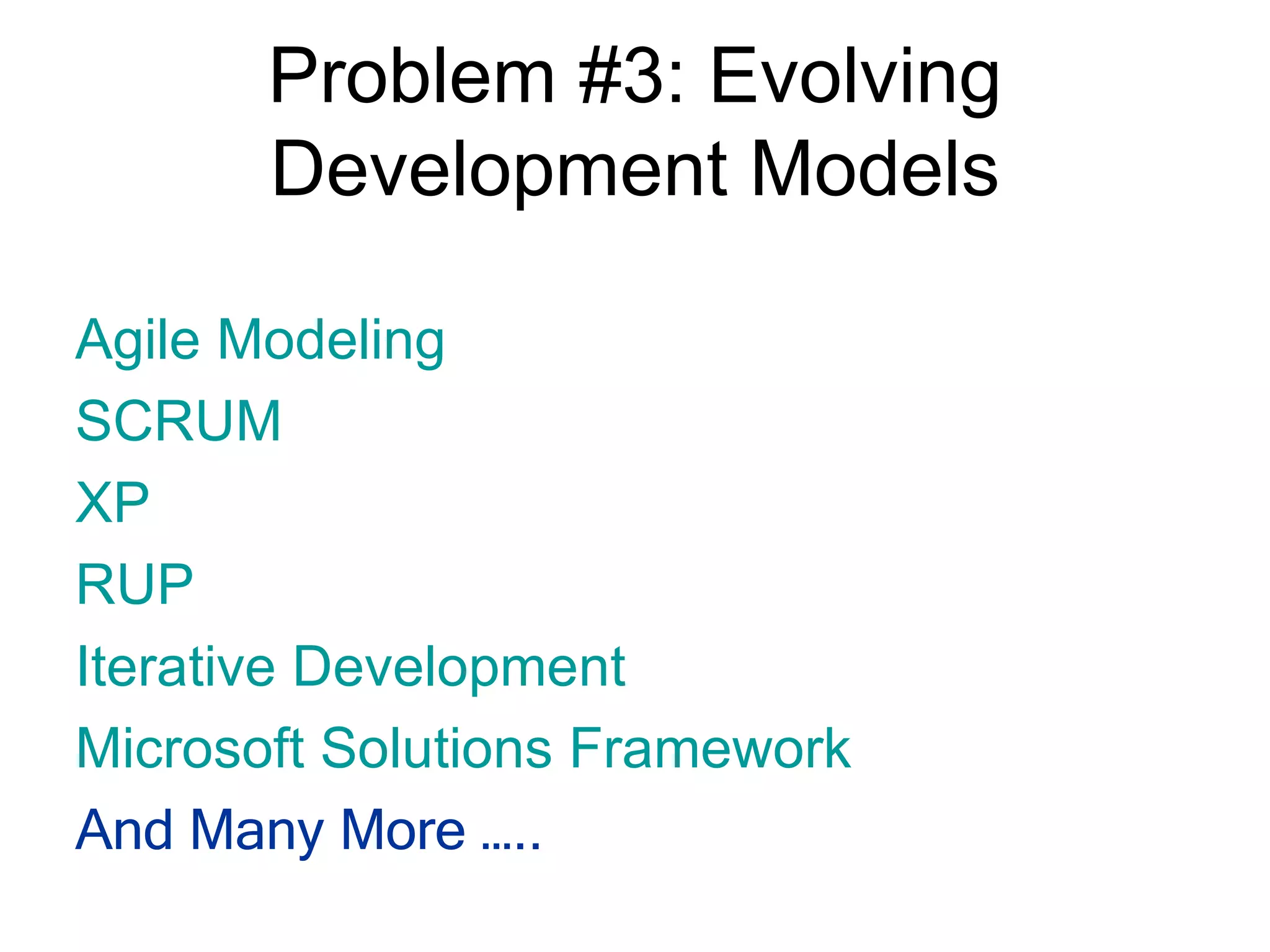 Problem #3: Evolving Development Models

Agile Modeling

SCRUM

XP

RUP

Iterative Development

Microsoft Solutions Framework

And Many More …..